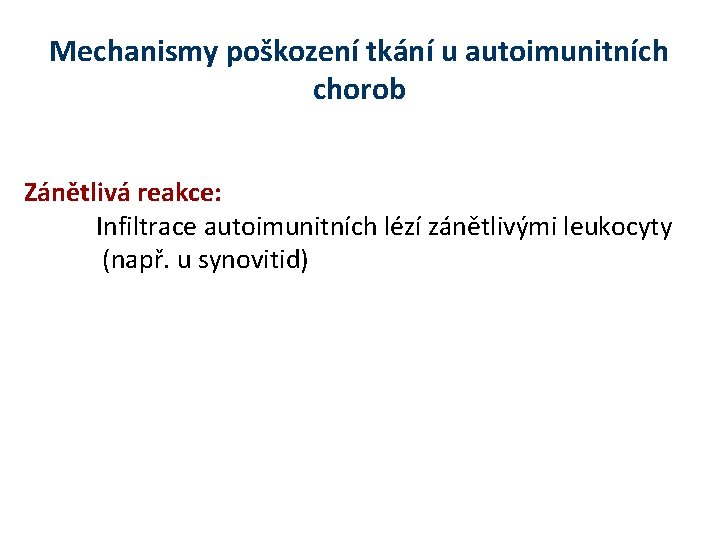 Mechanismy poškození tkání u autoimunitních chorob

Zánětlivá reakce:
Infiltrace autoimunitních lézí zánětlivými leukocyty (např. u synovitid)